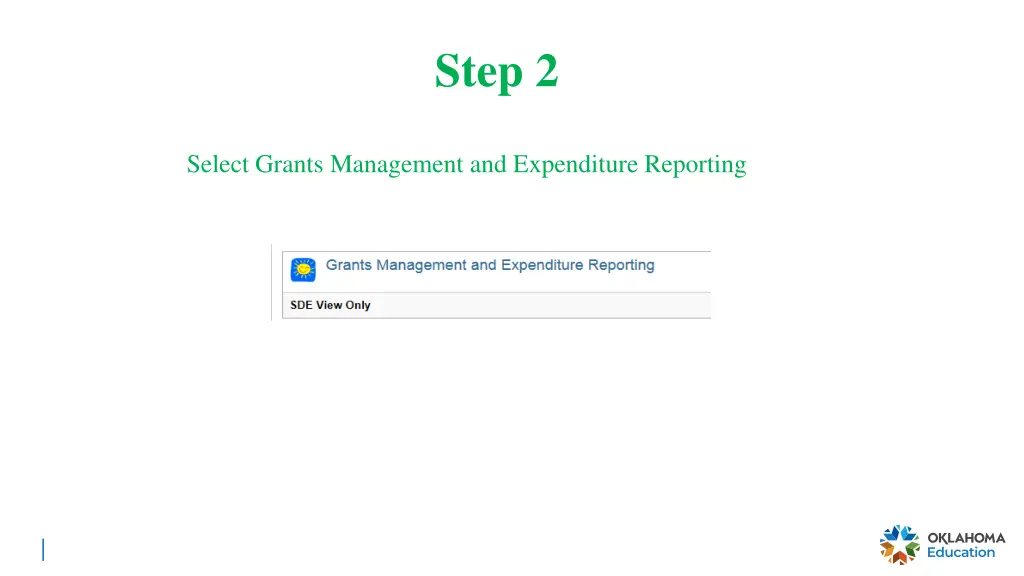 Step 2

Select Grants Management and Expenditure Reporting

Grants Management and Expenditure Reporting

SDE View Only

OKLAHOMA
Education